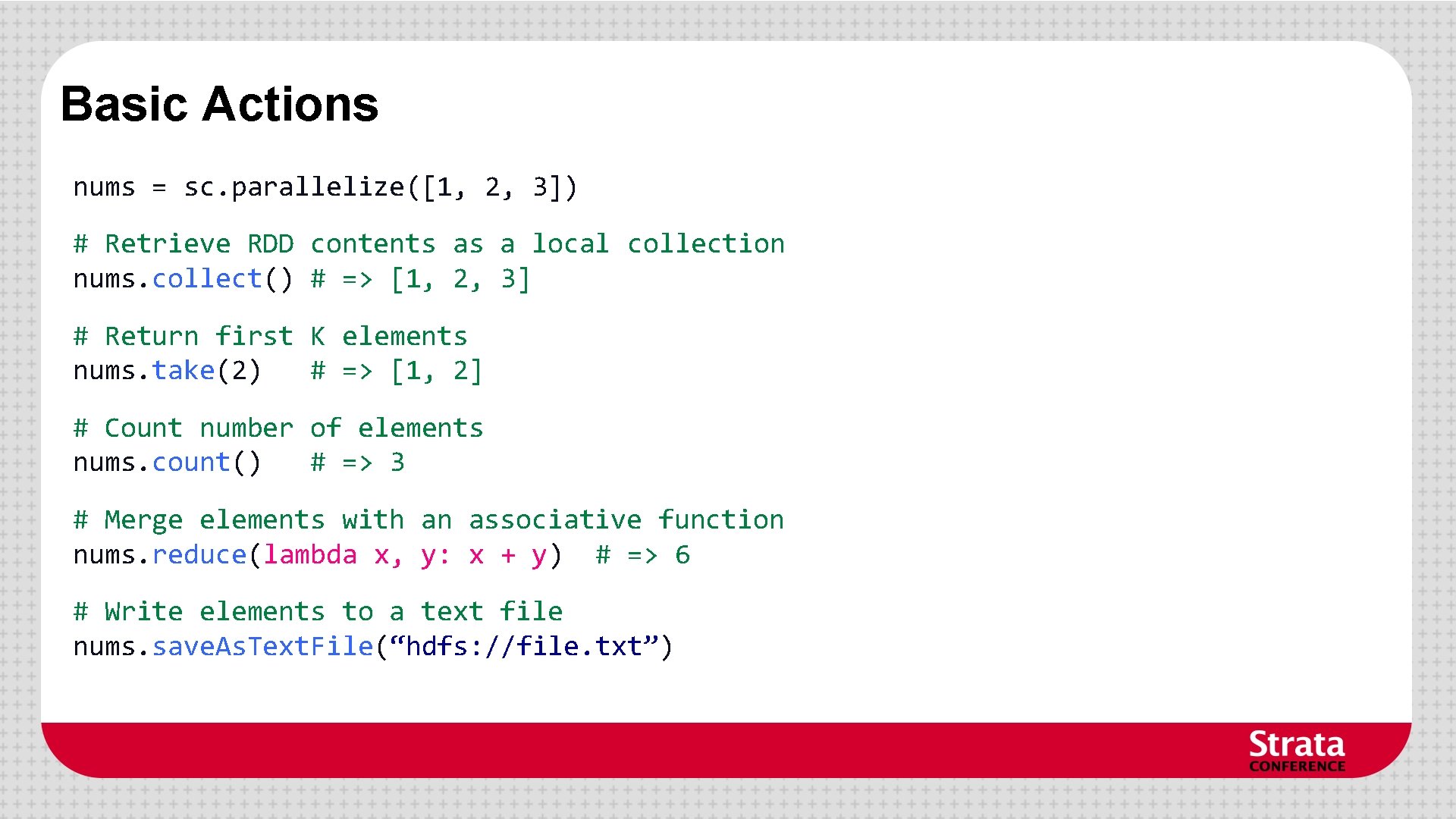 Basic Actions

nums = sc.parallelize([1, 2, 3])

# Retrieve RDD contents as a local collection
nums.collect() # => [1, 2, 3]

# Return first K elements
nums.take(2)   # => [1, 2]

# Count number of elements
nums.count()   # => 3

# Merge elements with an associative function
nums.reduce(lambda x, y: x + y)  # => 6

# Write elements to a text file
nums.saveAsTextFile(“hdfs://file.txt”)

Strata
CONFERENCE